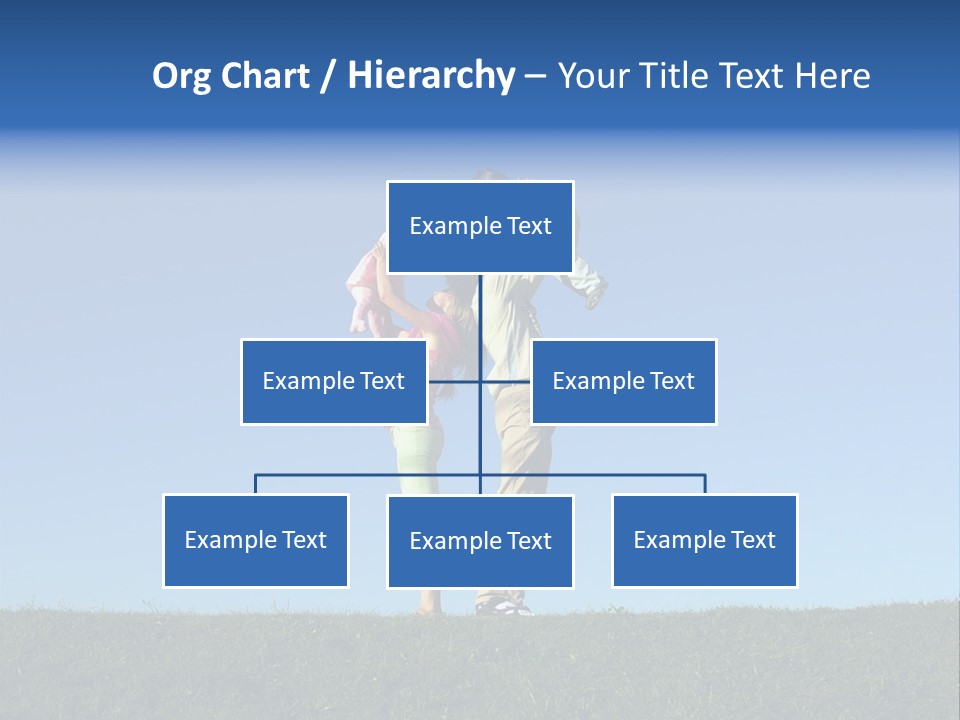 Org Chart / Hierarchy – Your Title Text Here

Example Text

Example Text

Example Text

Example Text

Example Text

Example Text